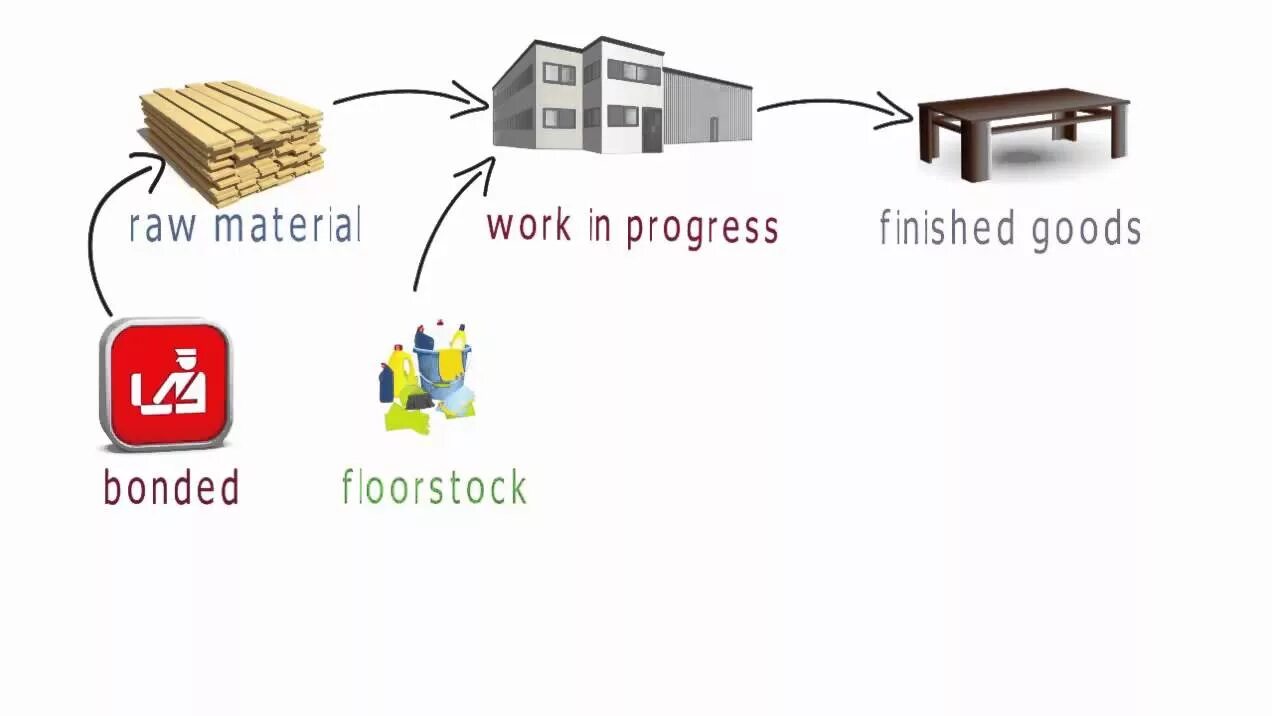 raw material

work in progress

finished goods

bonded

floorstock